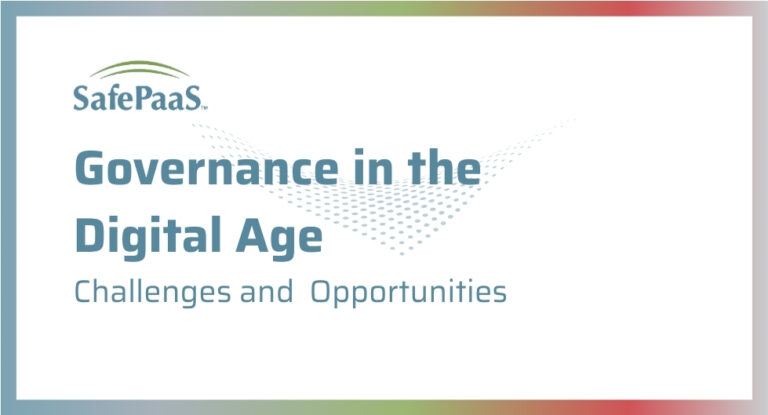 SafePaaS™

Governance in the Digital Age

Challenges and Opportunities